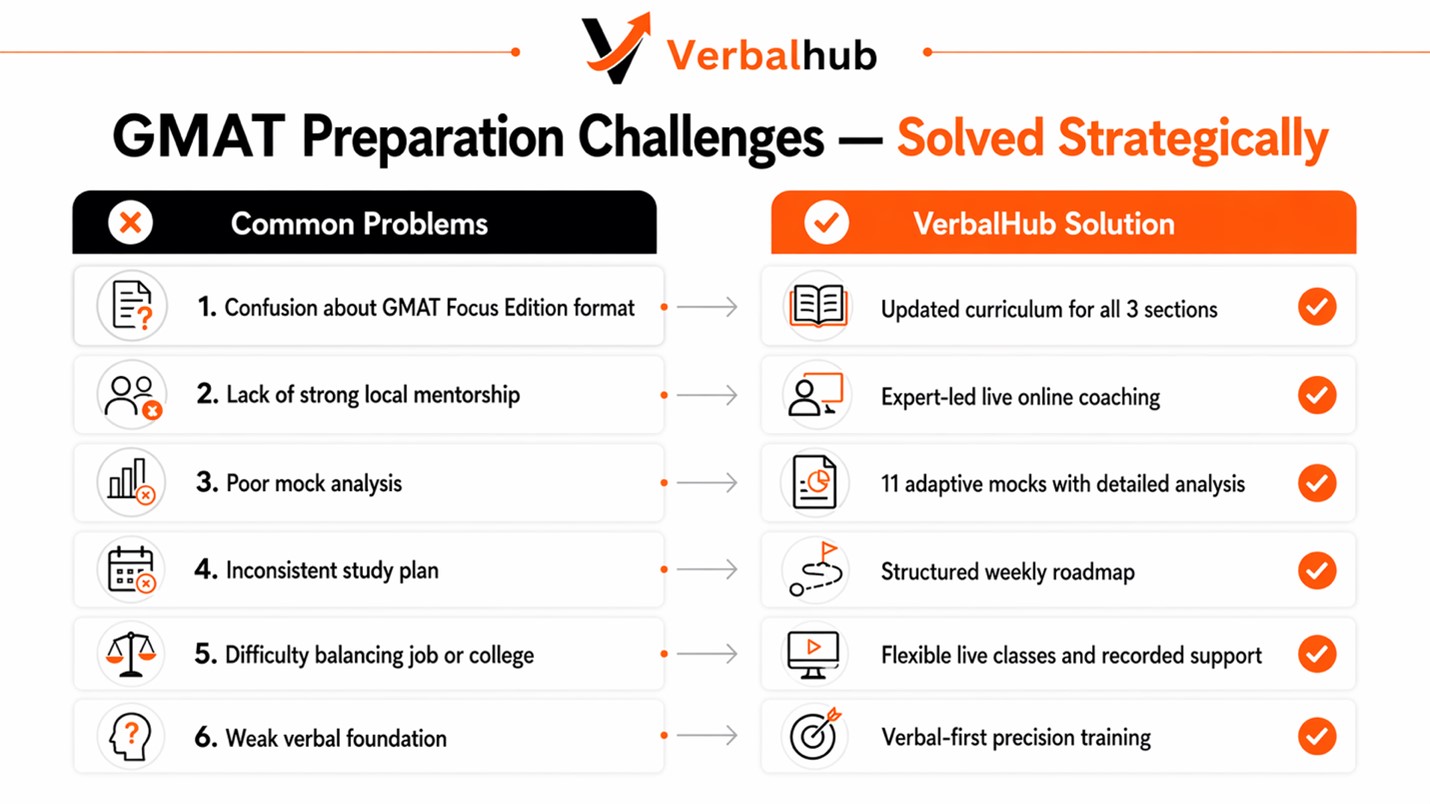 Verbalhub

GMAT Preparation Challenges — Solved Strategically

Common Problems

1. Confusion about GMAT Focus Edition format
2. Lack of strong local mentorship
3. Poor mock analysis
4. Inconsistent study plan
5. Difficulty balancing job or college
6. Weak verbal foundation

VerbalHub Solution

Updated curriculum for all 3 sections
Expert-led live online coaching
11 adaptive mocks with detailed analysis
Structured weekly roadmap
Flexible live classes and recorded support
Verbal-first precision training